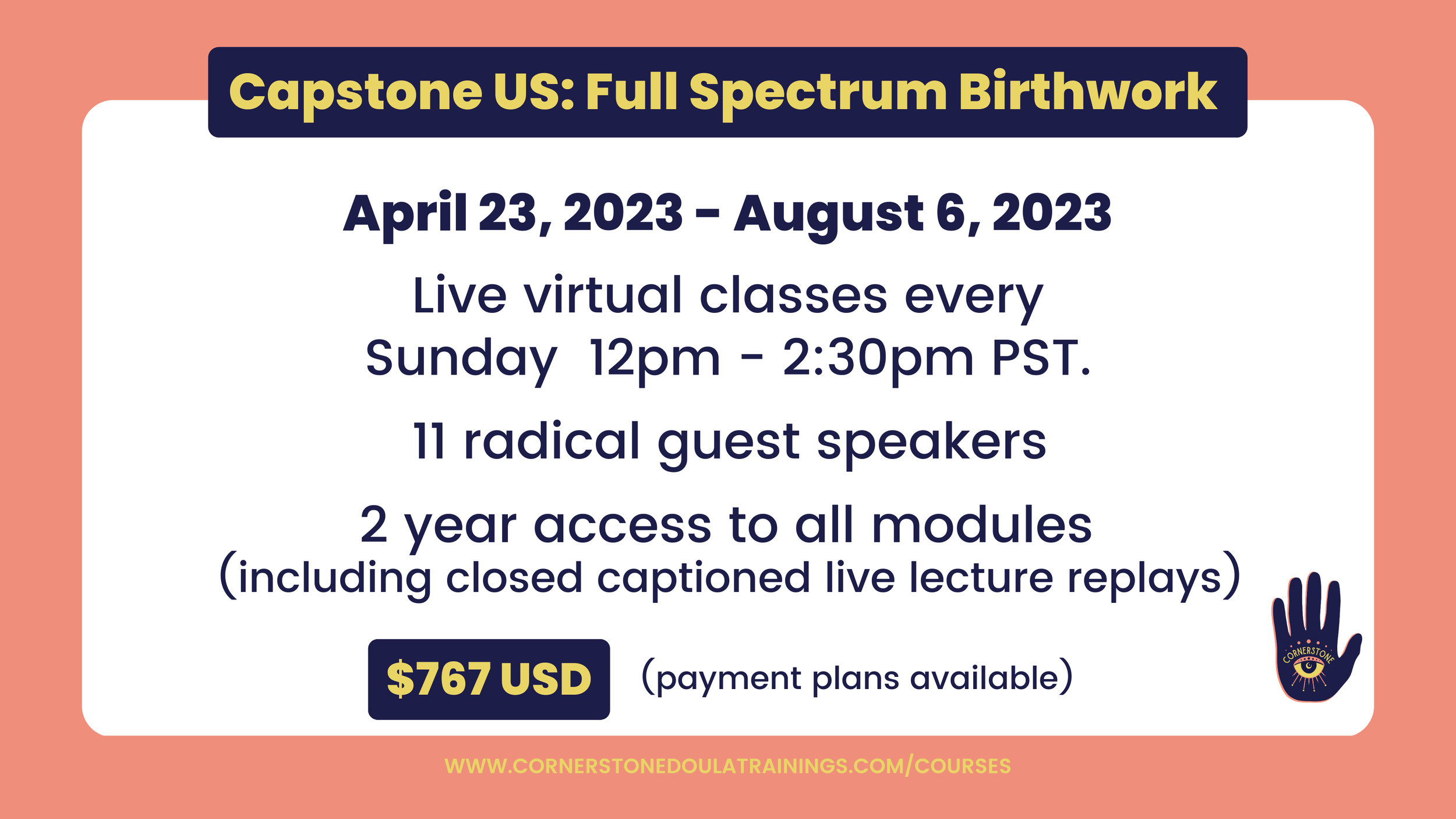 Capstone US: Full Spectrum Birthwork

April 23, 2023 - August 6, 2023

Live virtual classes every Sunday 12pm - 2:30pm PST.

11 radical guest speakers

2 year access to all modules (including closed captioned live lecture replays)

$767 USD (payment plans available)

CORNERSTONE

WWW.CORNERSTONEDOULATRAININGS.COM/COURSES